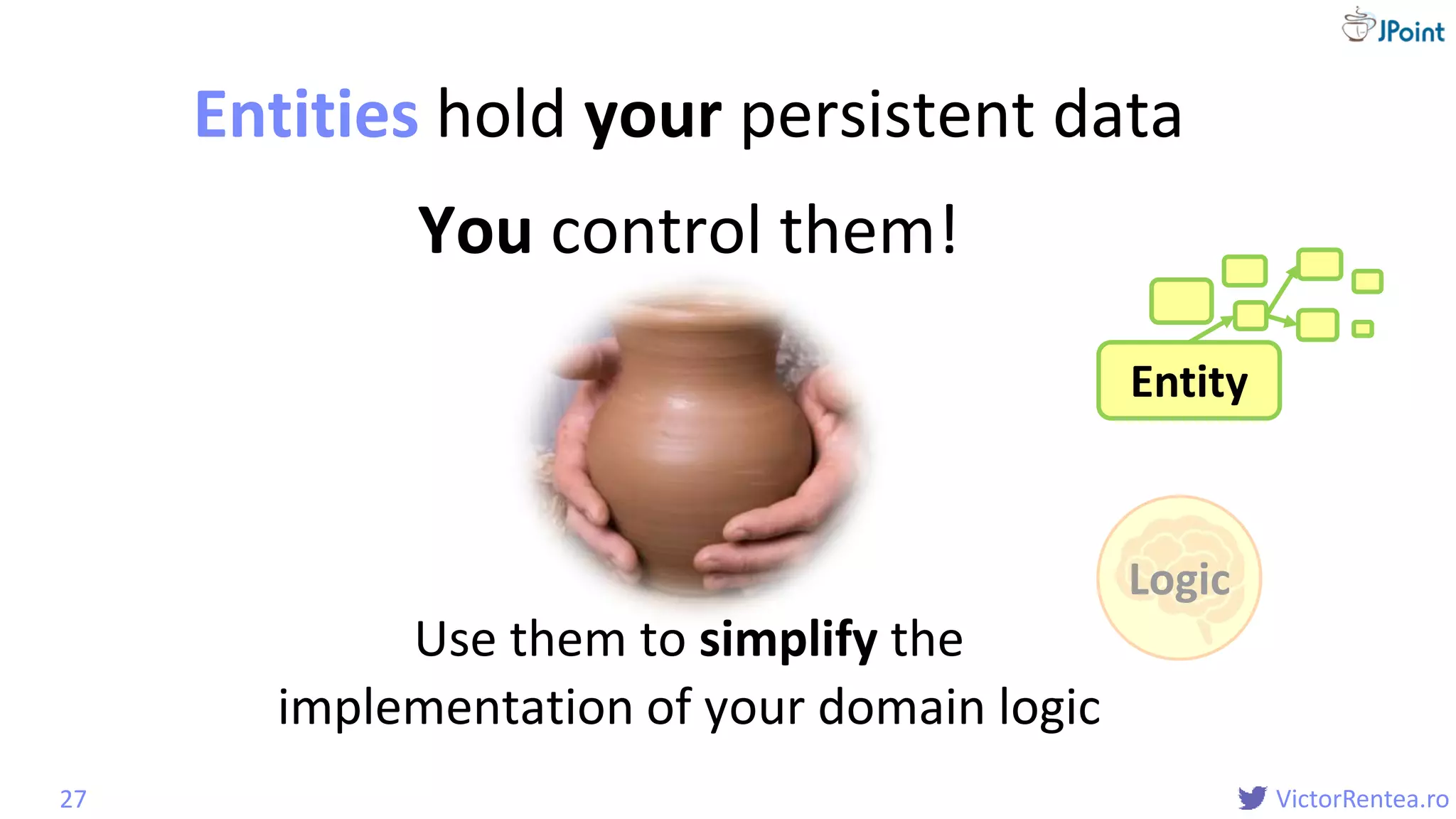 JPoint

Entities hold your persistent data

You control them!

Entity

Logic

Use them to simplify the implementation of your domain logic

27

VictorRentea.ro